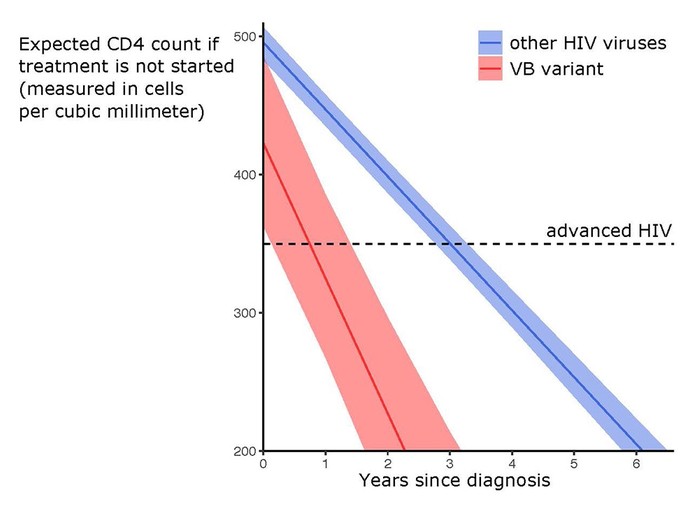 Expected CD4 count if treatment is not started (measured in cells per cubic millimeter)

other HIV viruses
VB variant

500
400
300
200

advanced HIV

0
1
2
3
4
5
6
Years since diagnosis